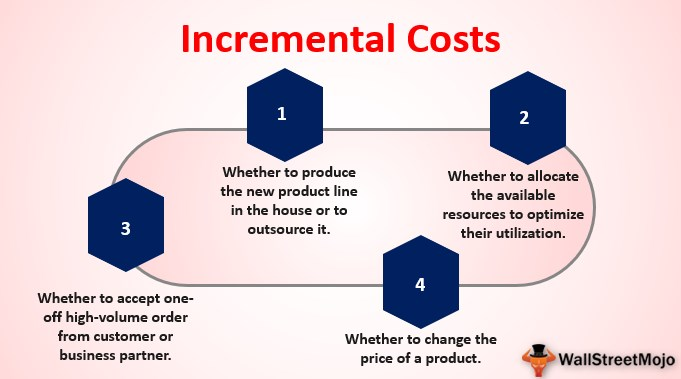 Incremental Costs

1

Whether to produce the new product line in the house or to outsource it.

2

Whether to allocate the available resources to optimize their utilization.

3

Whether to accept one-off high-volume order from customer or business partner.

4

Whether to change the price of a product.

WallStreetMojo